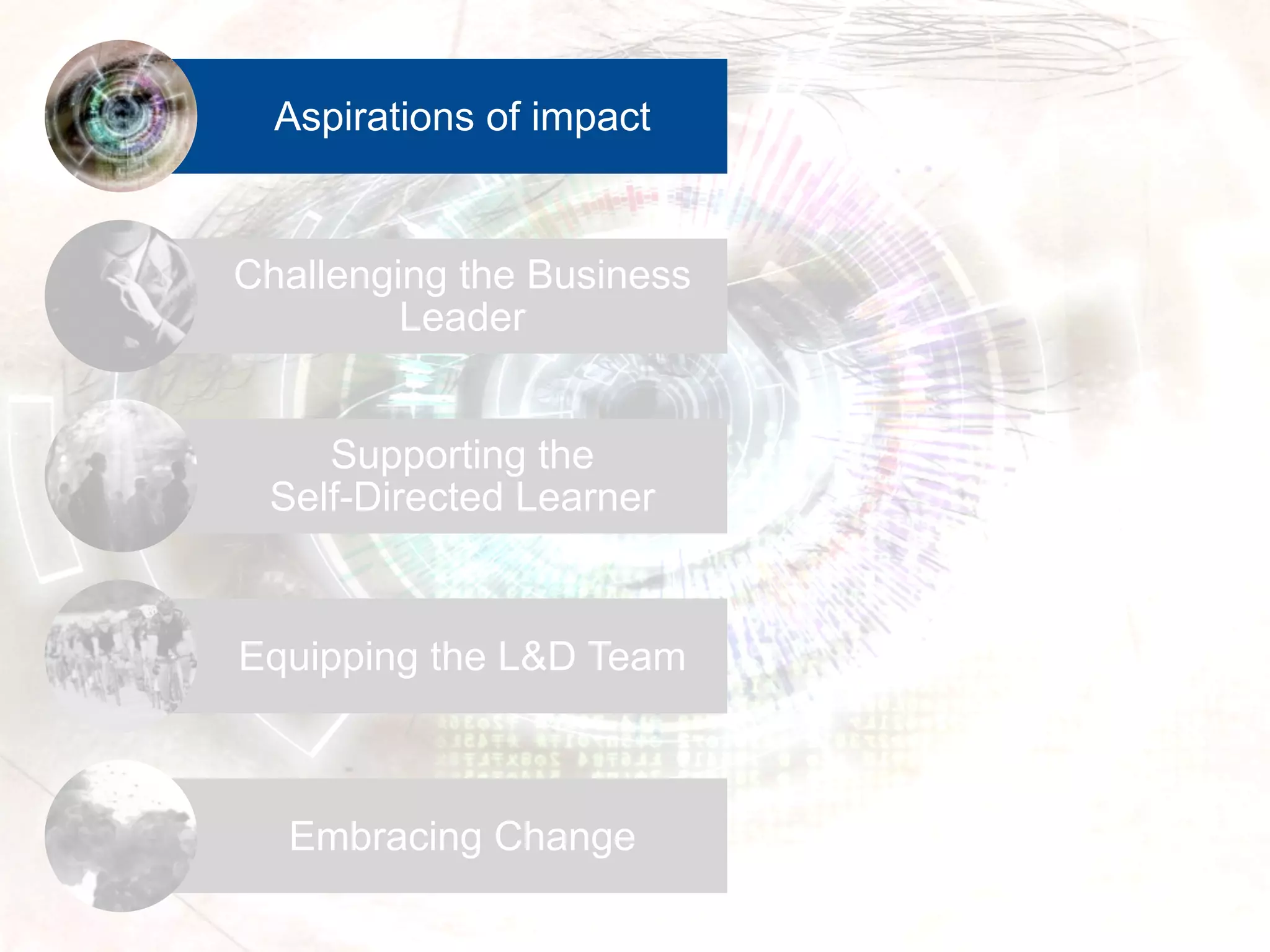 Aspirations of impact

Challenging the Business Leader

Supporting the Self-Directed Learner

Equipping the L&D Team

Embracing Change